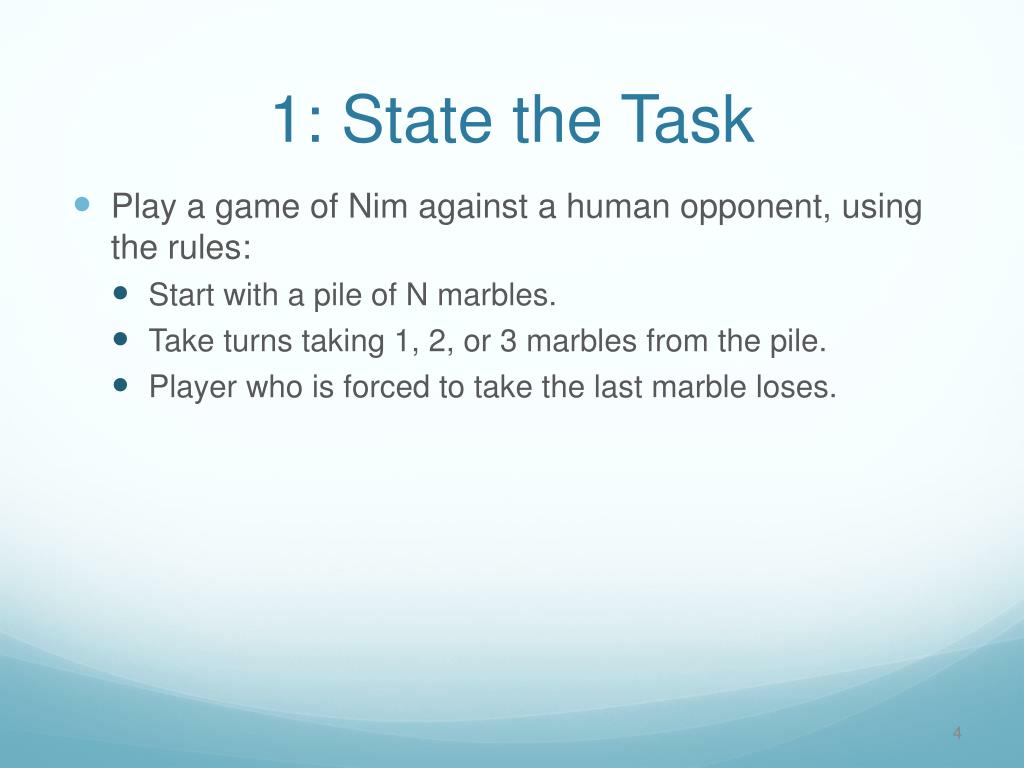 1: State the Task

Play a game of Nim against a human opponent, using the rules:

Start with a pile of N marbles.

Take turns taking 1, 2, or 3 marbles from the pile.

Player who is forced to take the last marble loses.

4